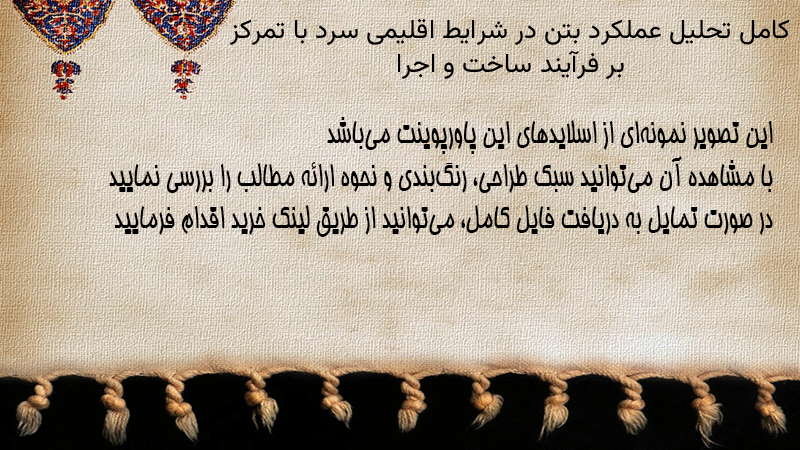 کامل تحلیل عملکرد بتن در شرایط اقلیمی سرد با تمرکز بر فرآیند ساخت و اجرا

این تصویر نمونه‌ای از اسلایدهای این پاورپوینت می‌باشد
با مشاهده آن می‌توانید سبک طراحی، رنگ‌بندی و نحوه ارائه مطالب را بررسی نمایید
در صورت تمایل به دریافت فایل کامل، می‌توانید از طریق لینک خرید اقدام فرمایید